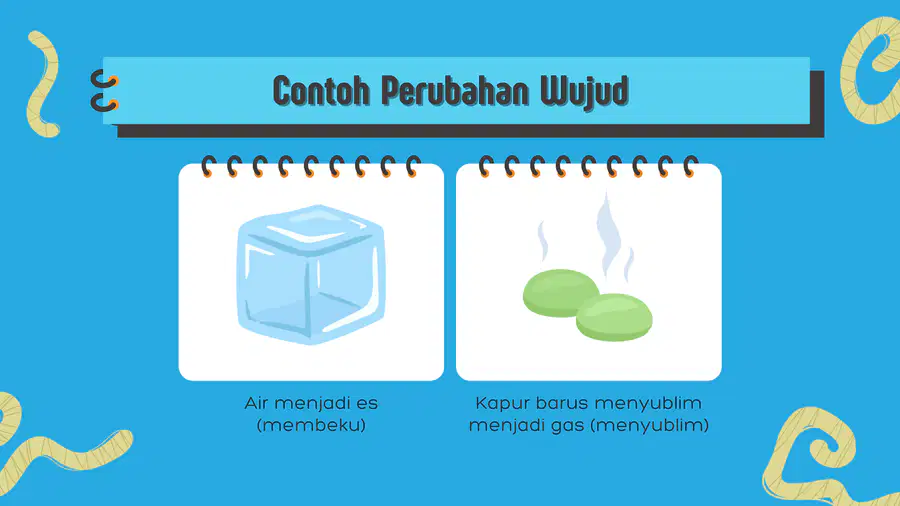 Contoh Perubahan Wujud

Air menjadi es (membeku)

Kapur barus menyublim menjadi gas (menyublim)